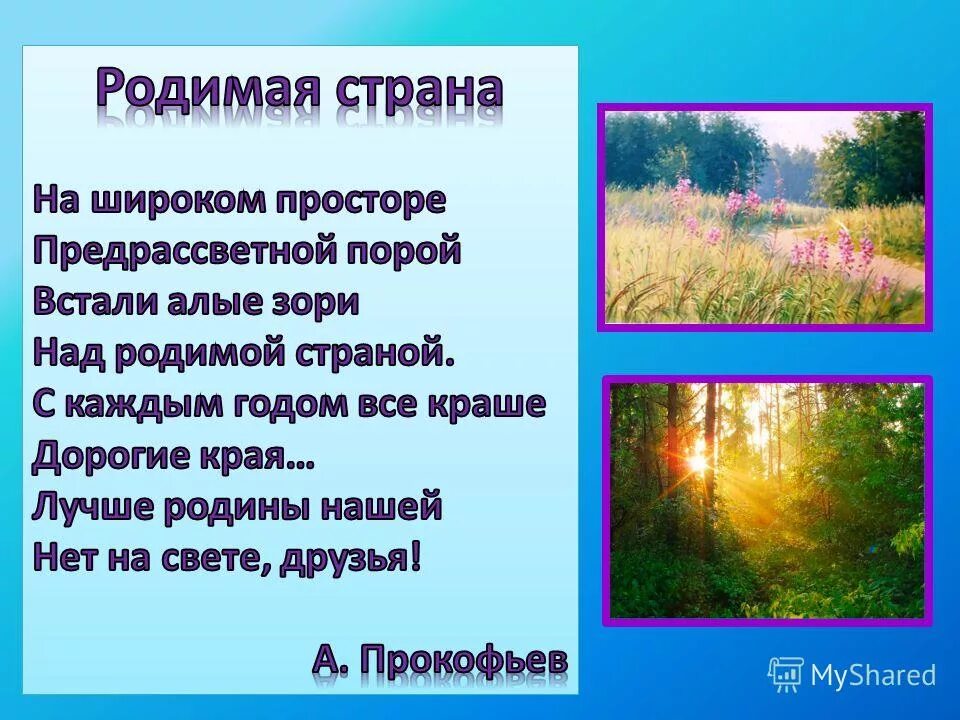 Родимая страна

На широком просторе
Предрассветной порой
Встали алые зори
Над родимой страной.
С каждым годом все краше
Дорогие края…
Лучше родины нашей
Нет на свете, друзья!

А. Прокофьев

MyShared